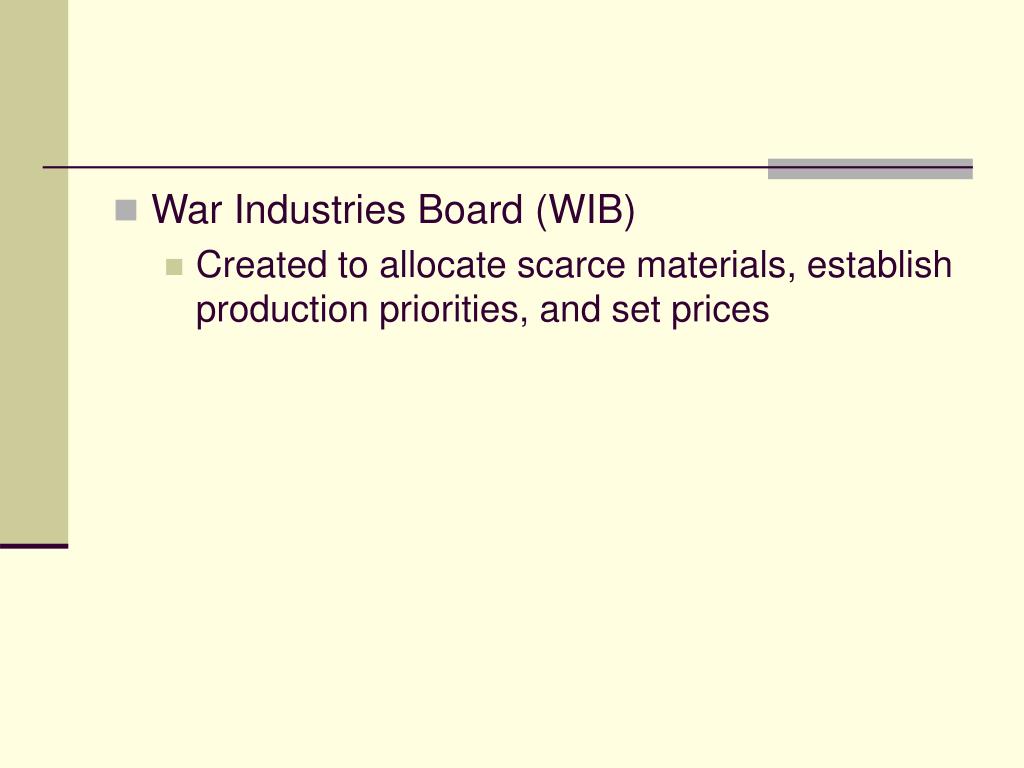 War Industries Board (WIB)

Created to allocate scarce materials, establish production priorities, and set prices